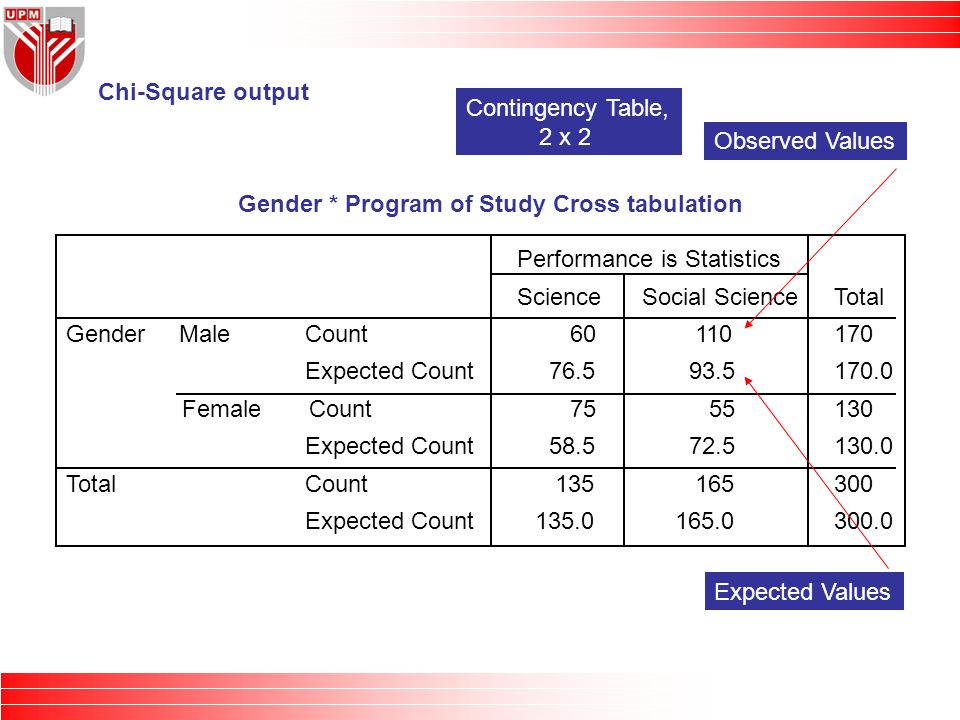 UPM

Chi-Square output

Contingency Table, 2 x 2

Observed Values

Gender * Program of Study Cross tabulation

| | | | Performance is Statistics | | |
|---|---|---|---|---|---|
| | | | Science | Social Science | Total |
| Gender | Male | Count | 60 | 110 | 170 |
| | | Expected Count | 76.5 | 93.5 | 170.0 |
| | Female | Count | 75 | 55 | 130 |
| | | Expected Count | 58.5 | 72.5 | 130.0 |
| Total | | Count | 135 | 165 | 300 |
| | | Expected Count | 135.0 | 165.0 | 300.0 |

Expected Values